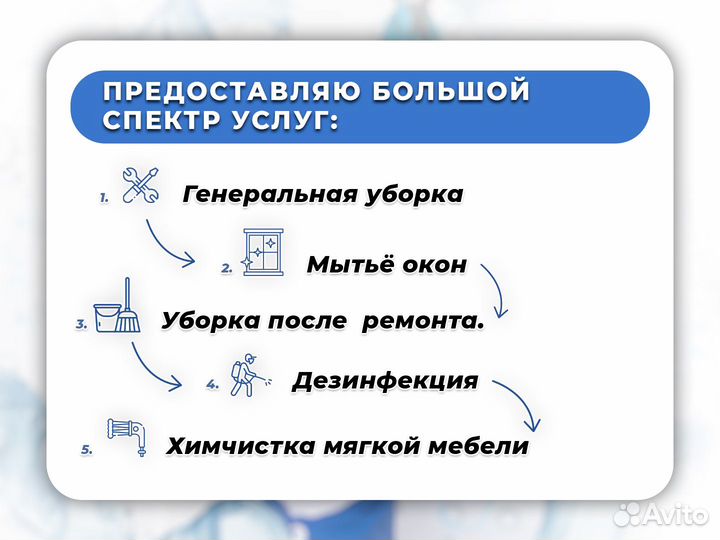 ПРЕДОСТАВЛЯЮ БОЛЬШОЙ СПЕКТР УСЛУГ:

1. Генеральная уборка

2. Мытьё окон

3. Уборка после ремонта.

4. Дезинфекция

5. Химчистка мягкой мебели

Avito